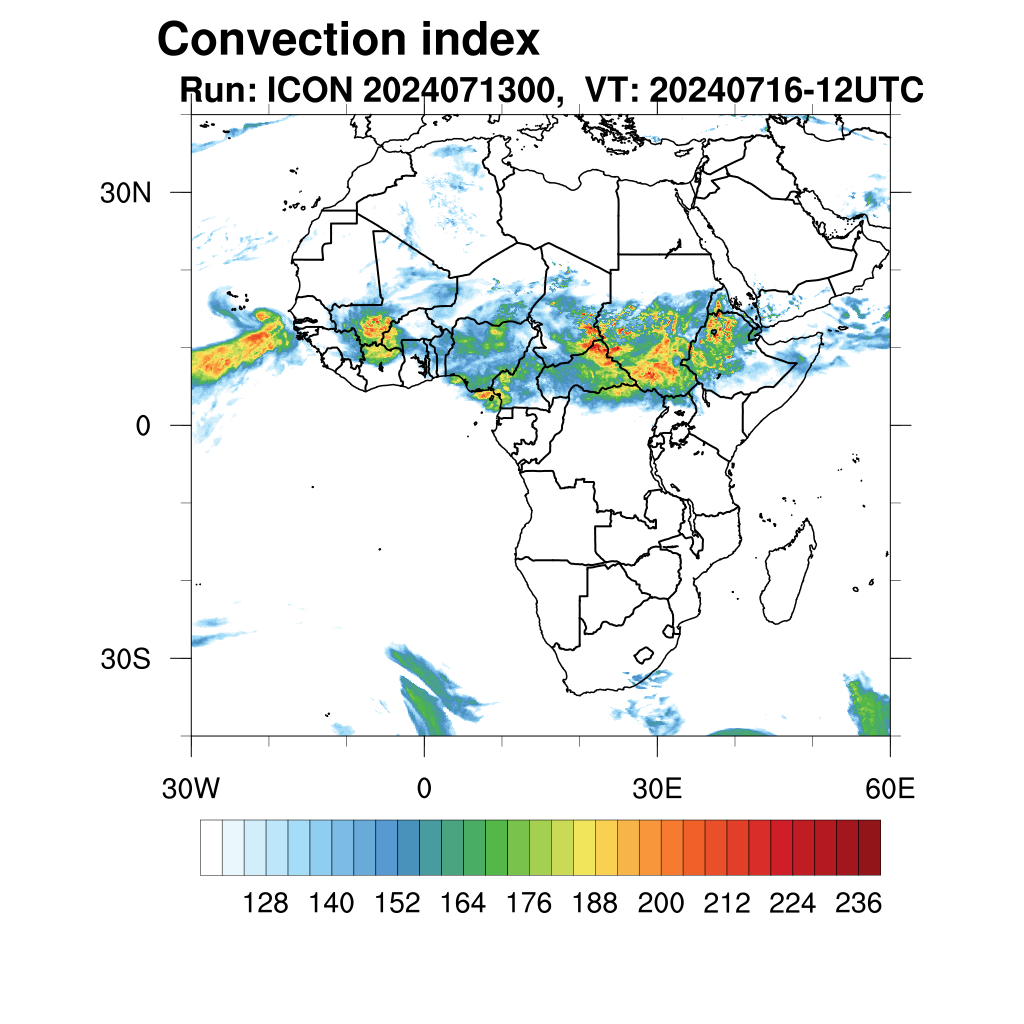 Convection index
Run: ICON 2024071300, VT: 20240716-12UTC

30N
0
30S

30W
0
30E
60E

128 140 152 164 176 188 200 212 224 236